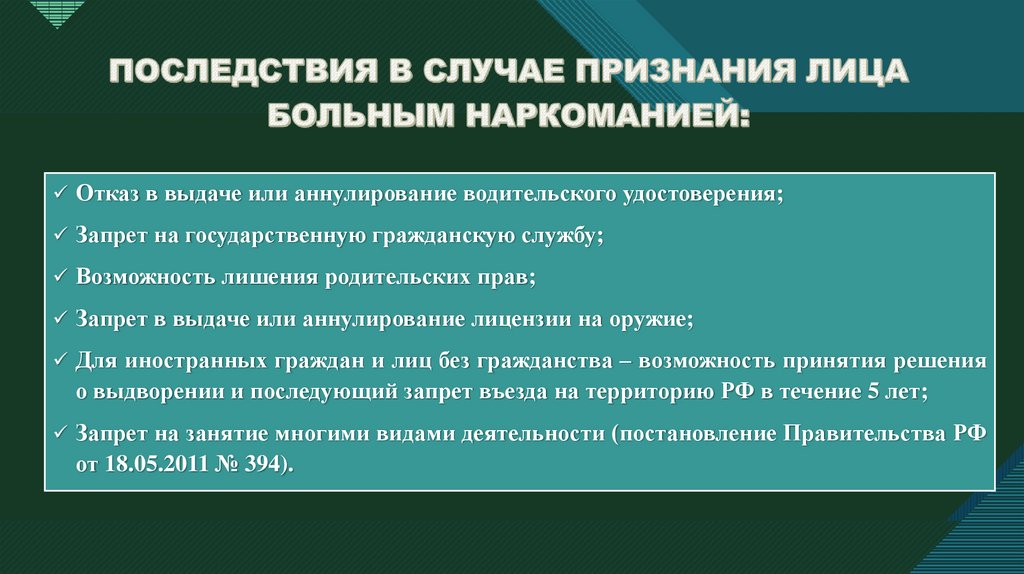 ПОСЛЕДСТВИЯ В СЛУЧАЕ ПРИЗНАНИЯ ЛИЦА БОЛЬНЫМ НАРКОМАНИЕЙ:

✓ Отказ в выдаче или аннулирование водительского удостоверения;

✓ Запрет на государственную гражданскую службу;

✓ Возможность лишения родительских прав;

✓ Запрет в выдаче или аннулирование лицензии на оружие;

✓ Для иностранных граждан и лиц без гражданства – возможность принятия решения о выдворении и последующий запрет въезда на территорию РФ в течение 5 лет;

✓ Запрет на занятие многими видами деятельности (постановление Правительства РФ от 18.05.2011 № 394).